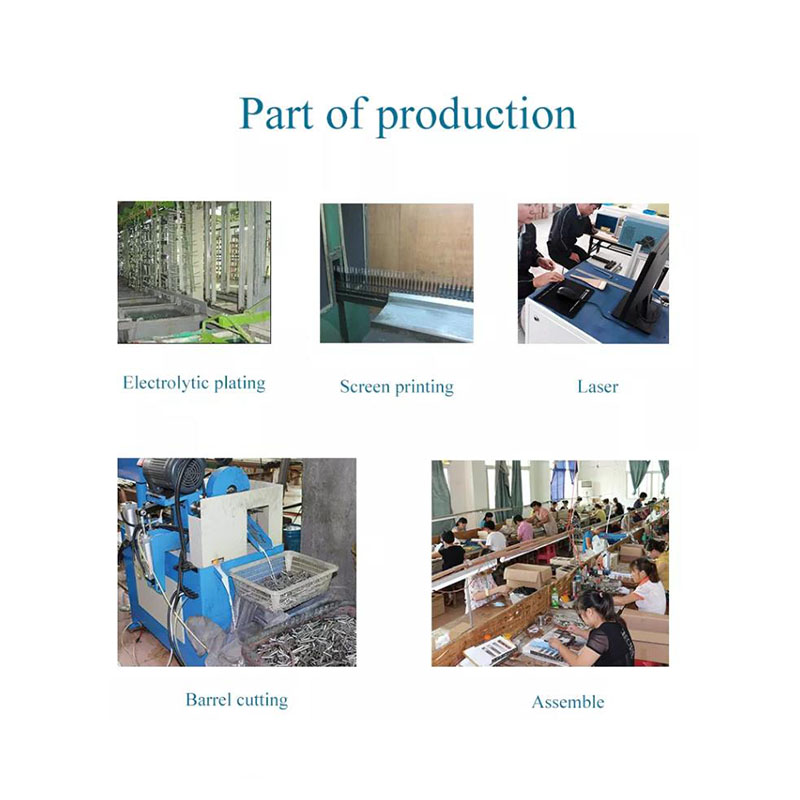 Part of production

Electrolytic plating

Screen printing

Laser

Barrel cutting

Assemble